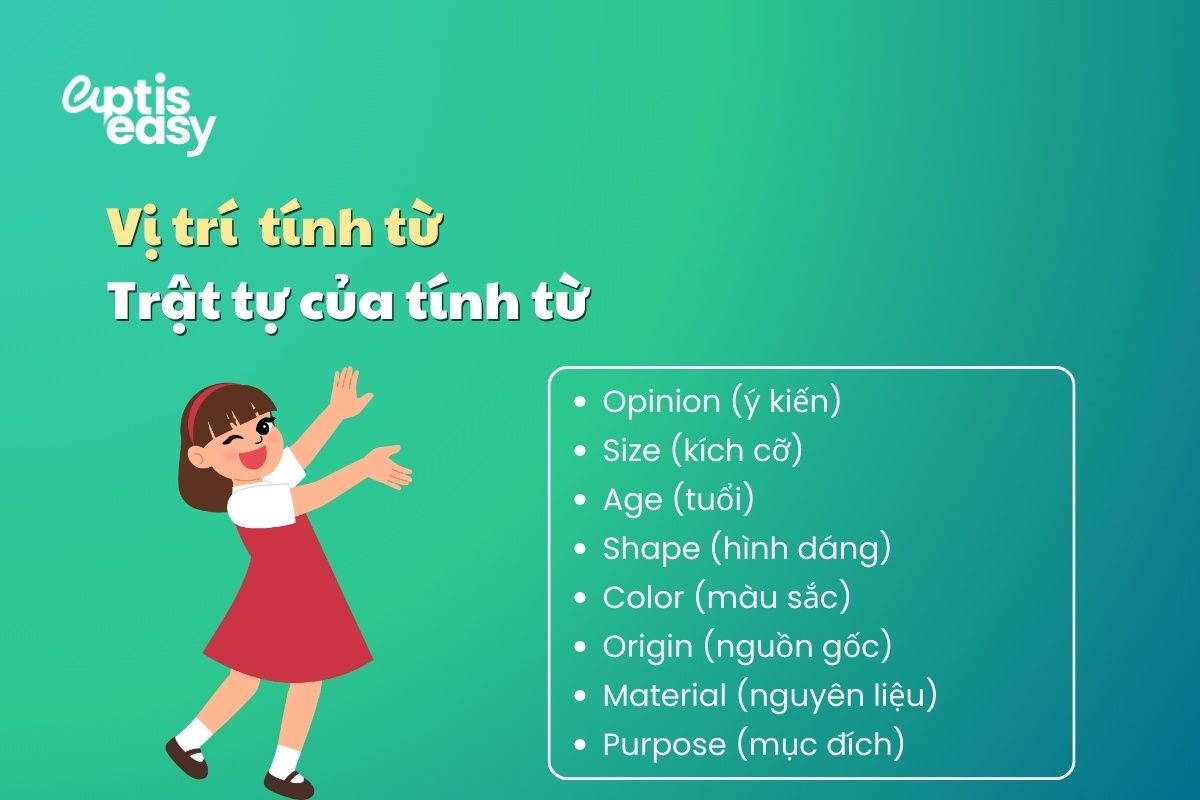 aptis easy

Vị trí tính từ
Trật tự của tính từ

- Opinion (ý kiến)
- Size (kích cỡ)
- Age (tuổi)
- Shape (hình dáng)
- Color (màu sắc)
- Origin (nguồn gốc)
- Material (nguyên liệu)
- Purpose (mục đích)